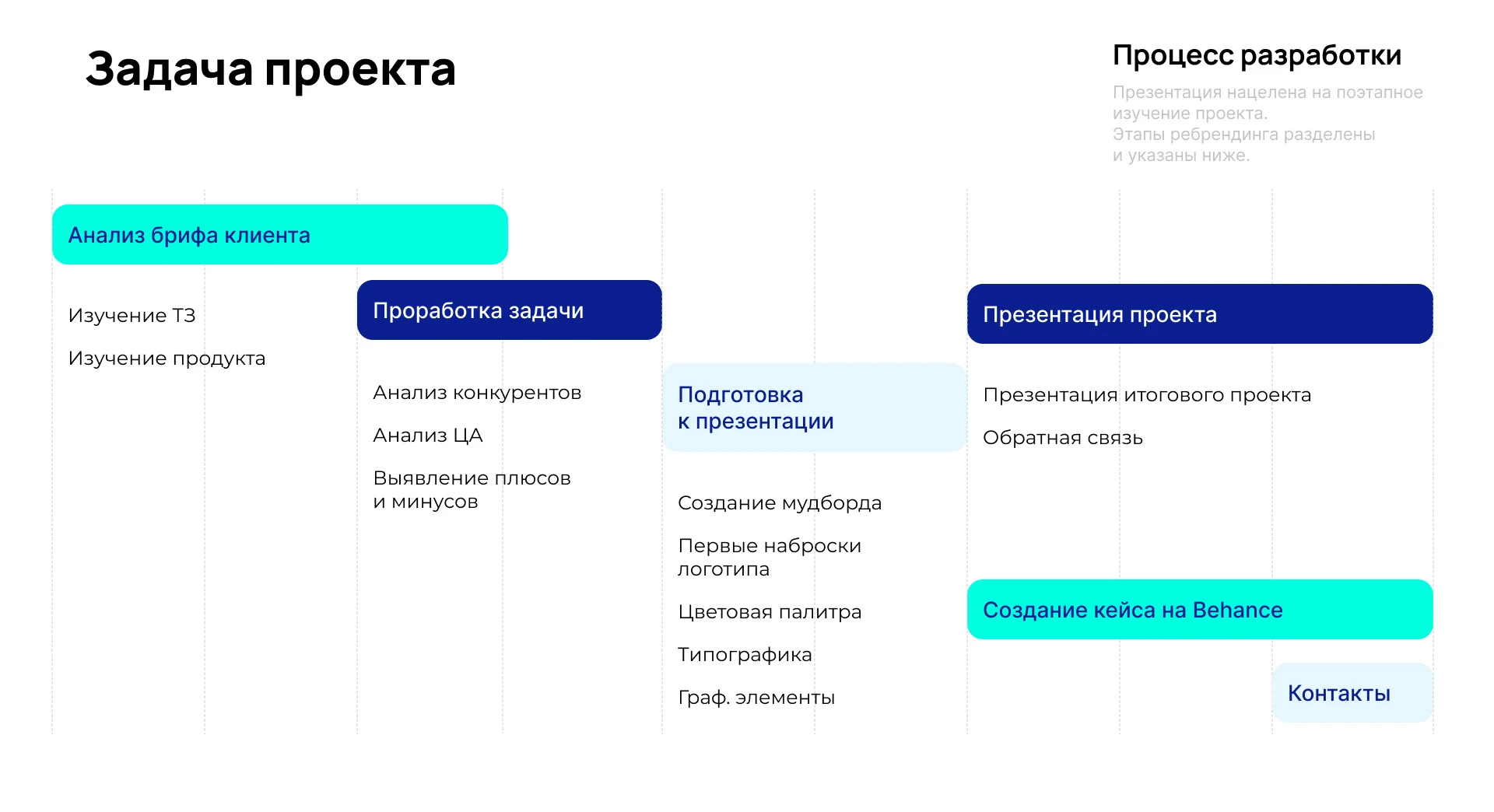 Задача проекта

Процесс разработки

Презентация нацелена на поэтапное изучение проекта.
Этапы ребрендинга разделены и указаны ниже.

Анализ брифа клиента

Изучение ТЗ

Изучение продукта

Проработка задачи

Анализ конкурентов

Анализ ЦА

Выявление плюсов и минусов

Подготовка к презентации

Создание мудборда

Первые наброски логотипа

Цветовая палитра

Типографика

Граф. элементы

Презентация проекта

Презентация итогового проекта

Обратная связь

Создание кейса на Behance

Контакты